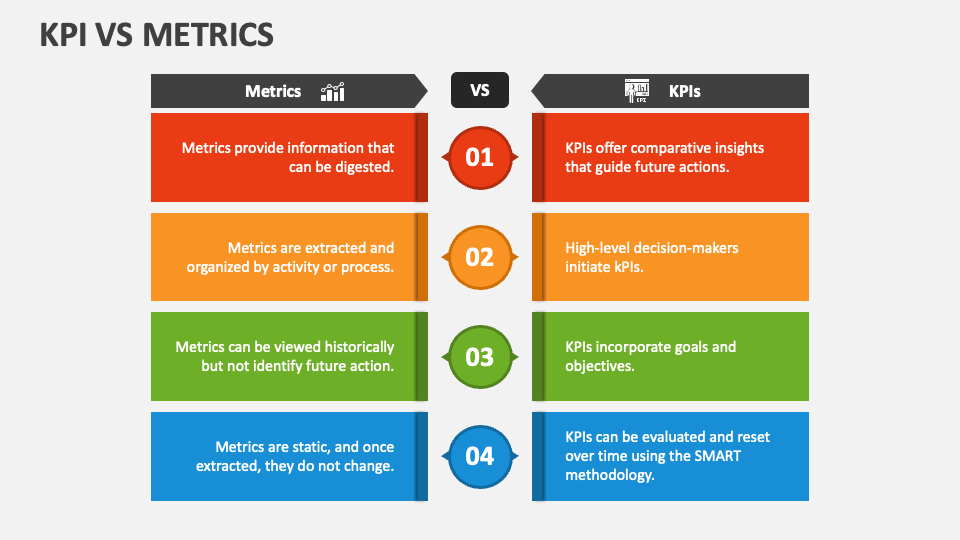 KPI VS METRICS

Metrics

VS

KPIs

Metrics provide information that can be digested.

01

KPIs offer comparative insights that guide future actions.

Metrics are extracted and organized by activity or process.

02

High-level decision-makers initiate kPIs.

Metrics can be viewed historically but not identify future action.

03

KPIs incorporate goals and objectives.

Metrics are static, and once extracted, they do not change.

04

KPIs can be evaluated and reset over time using the SMART methodology.